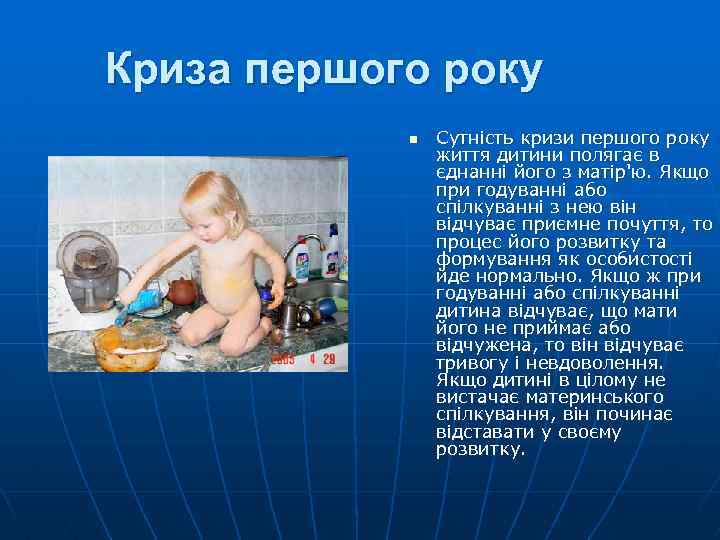 Криза першого року

Сутність кризи першого року життя дитини полягає в єднанні його з матір'ю. Якщо при годуванні або спілкуванні з нею він відчуває приємне почуття, то процес його розвитку та формування як особистості йде нормально. Якщо ж при годуванні або спілкуванні дитина відчуває, що мати його не приймає або відчужена, то він відчуває тривогу і невдоволення. Якщо дитині в цілому не вистачає материнського спілкування, він починає відставати у своєму розвитку.

2005 4 29